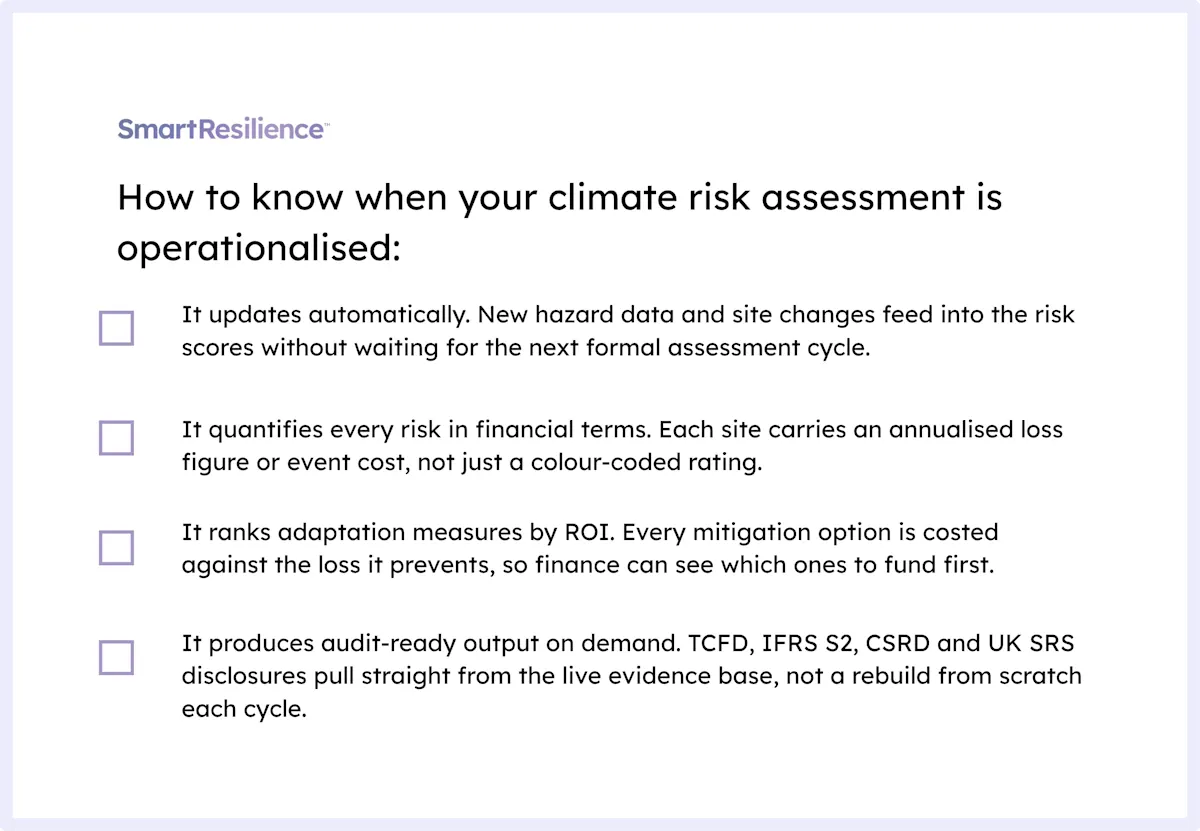 SmartResilience™

How to know when your climate risk assessment is operationalised:

It updates automatically. New hazard data and site changes feed into the risk scores without waiting for the next formal assessment cycle.

It quantifies every risk in financial terms. Each site carries an annualised loss figure or event cost, not just a colour-coded rating.

It ranks adaptation measures by ROI. Every mitigation option is costed against the loss it prevents, so finance can see which ones to fund first.

It produces audit-ready output on demand. TCFD, IFRS S2, CSRD and UK SRS disclosures pull straight from the live evidence base, not a rebuild from scratch each cycle.